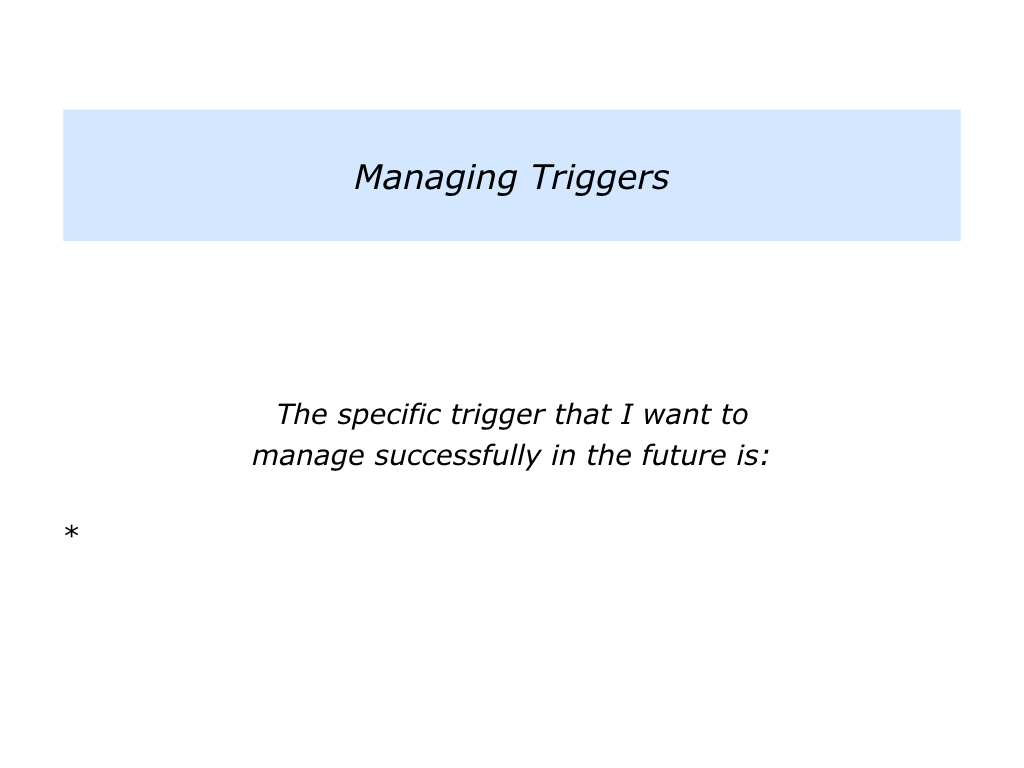 Managing Triggers

The specific trigger that I want to manage successfully in the future is:

*